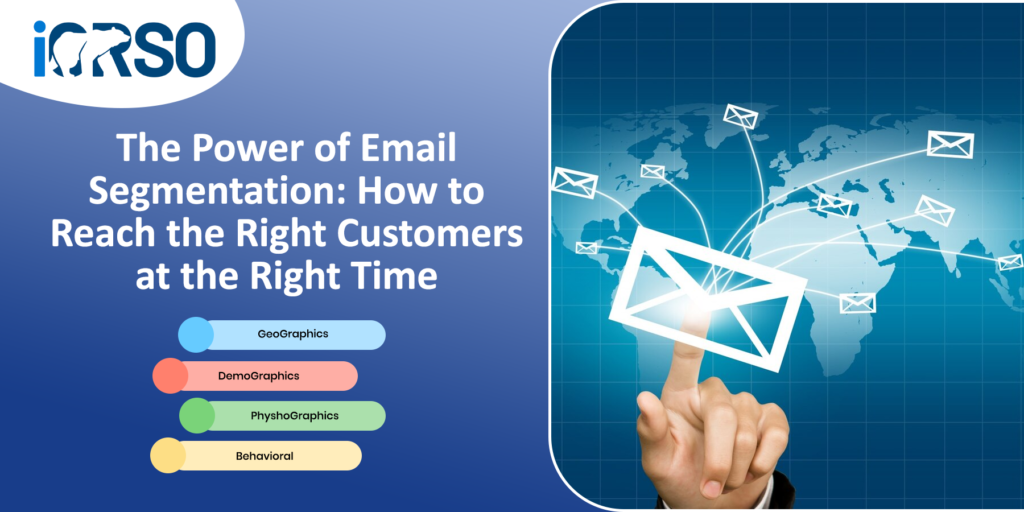 iCRSO

The Power of Email Segmentation: How to Reach the Right Customers at the Right Time

GeoGraphics

DemoGraphics

PhyshoGraphics

Behavioral